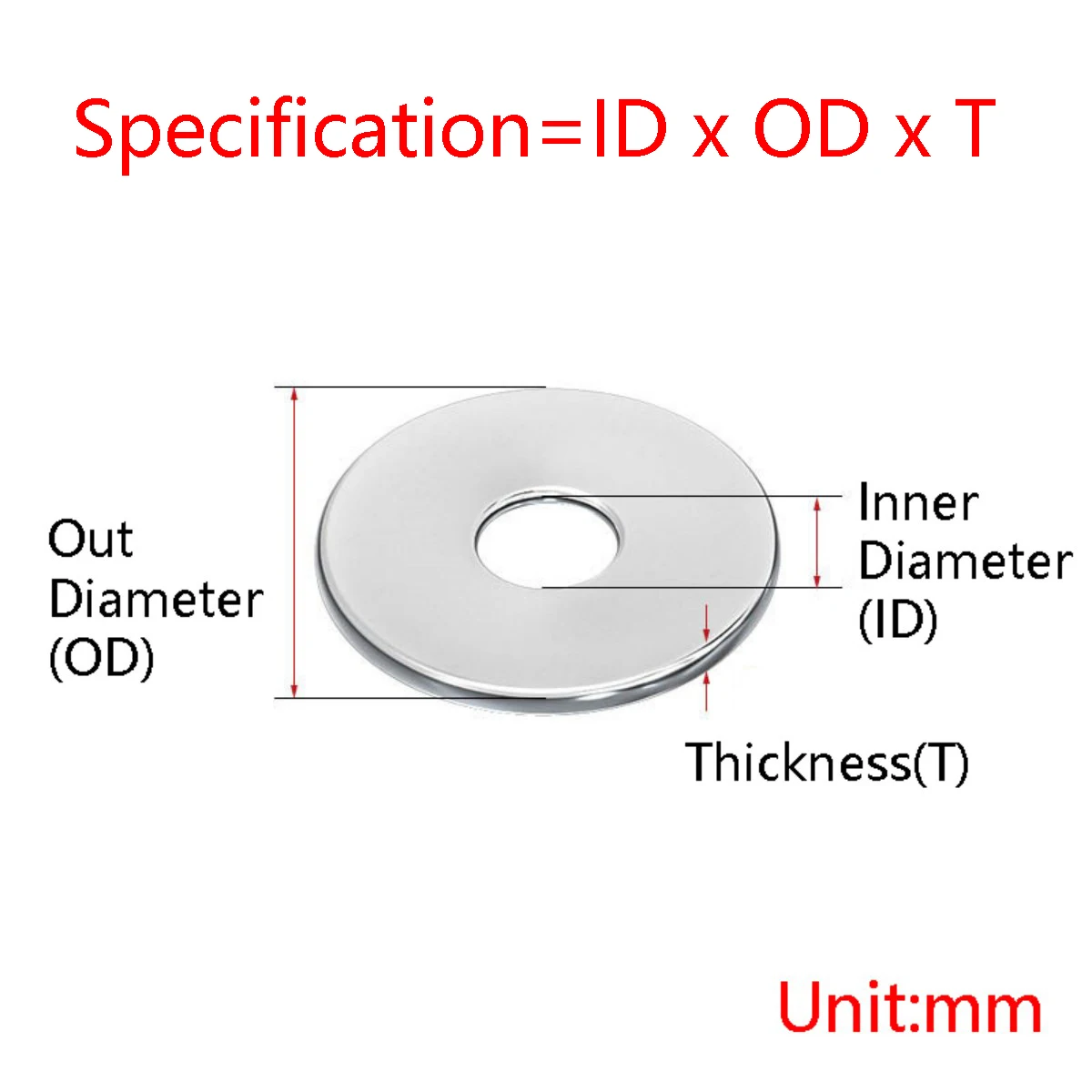 Specification=ID x OD x T

Out Diameter (OD)

Inner Diameter (ID)

Thickness(T)

Unit:mm